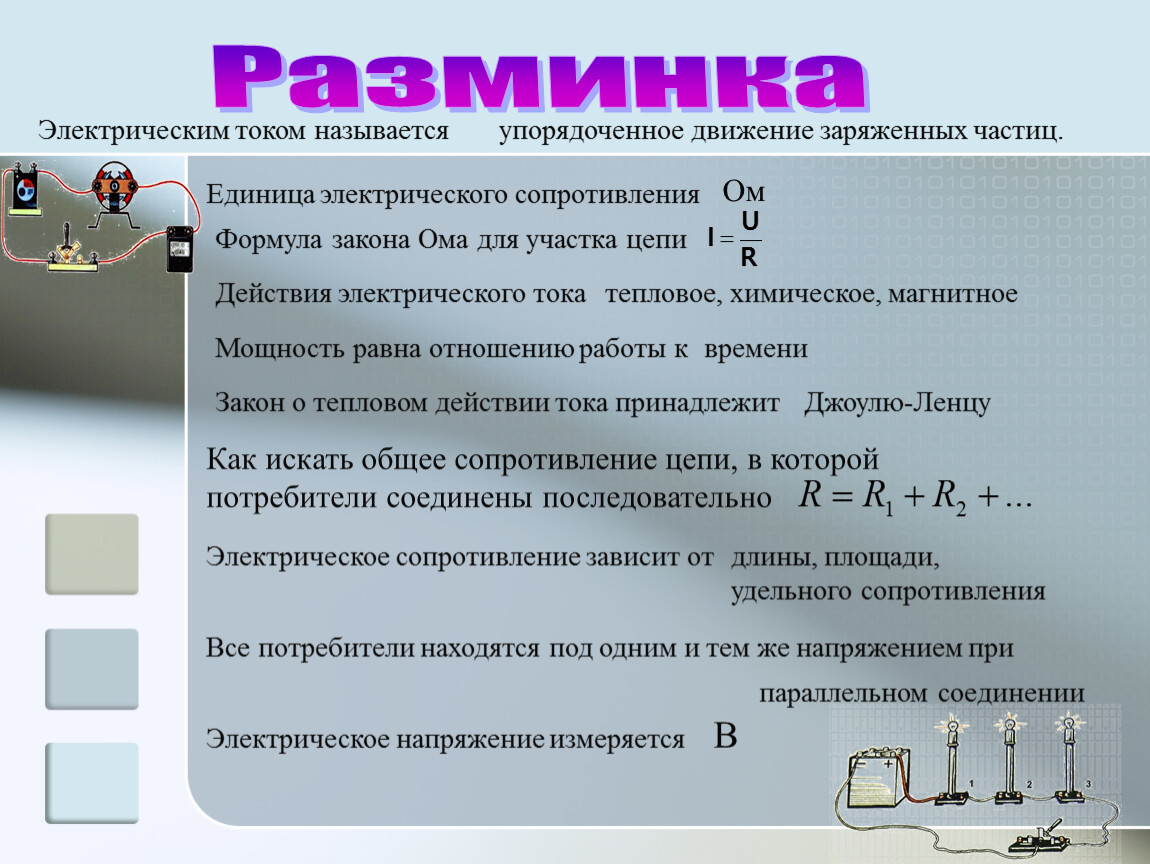 Разминка

Электрическим током называется упорядоченное движение заряженных частиц.

Единица электрического сопротивления Ом

Формула закона Ома для участка цепи $I = \frac{U}{R}$

Действия электрического тока тепловое, химическое, магнитное

Мощность равна отношению работы к времени

Закон о тепловом действии тока принадлежит Джоулю-Ленцу

Как искать общее сопротивление цепи, в которой потребители соединены последовательно $R = R_1 + R_2 + \ldots$

Электрическое сопротивление зависит от длины, площади, удельного сопротивления

Все потребители находятся под одним и тем же напряжением при параллельном соединении

Электрическое напряжение измеряется В

1 2 3